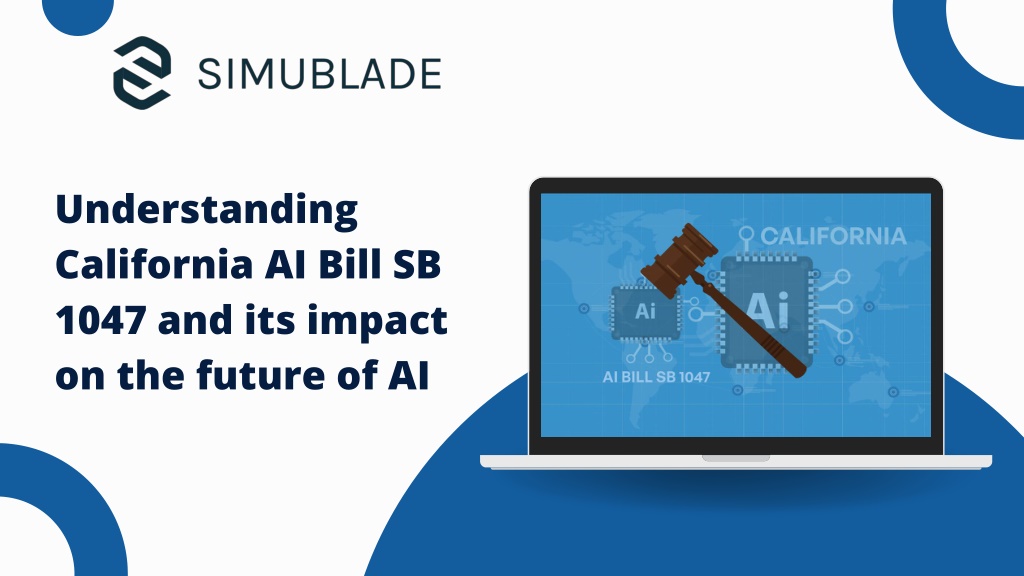 SIMUBLADE

Understanding California AI Bill SB 1047 and its impact on the future of AI

CALIFORNIA

Ai

Ai

AI BILL SB 1047